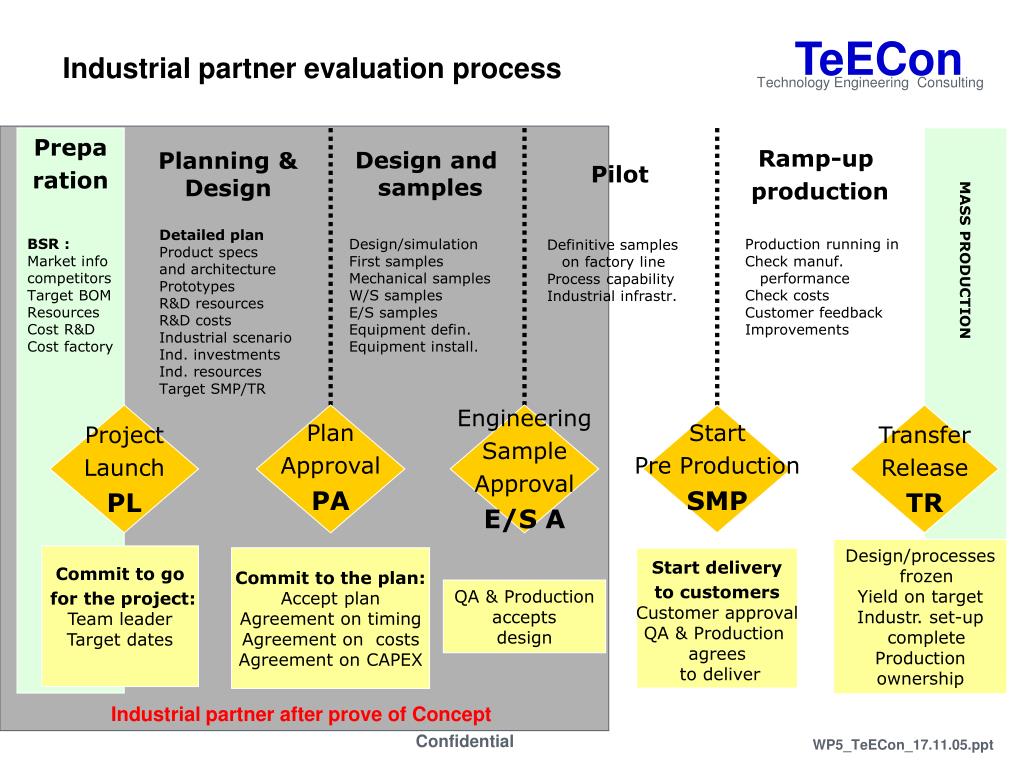 Industrial partner evaluation process

TeECon
Technology Engineering Consulting

Prepa ration

BSR :
Market info
competitors
Target BOM
Resources
Cost R&D
Cost factory

Planning & Design

Detailed plan
Product specs and architecture
Prototypes
R&D resources
R&D costs
Industrial scenario
Ind. investments
Ind. resources
Target SMP/TR

Design and samples

Design/simulation
First samples
Mechanical samples
W/S samples
E/S samples
Equipment defin.
Equipment install.

Pilot

Definitive samples on factory line
Process capability
Industrial infrastr.

Ramp-up production

Production running in
Check manuf. performance
Check costs
Customer feedback
Improvements

MASS PRODUCTION

Project Launch
PL

Plan Approval
PA

Engineering Sample Approval
E/S A

Start Pre Production
SMP

Transfer Release
TR

Commit to go for the project:
Team leader
Target dates

Commit to the plan:
Accept plan
Agreement on timing
Agreement on costs
Agreement on CAPEX

QA & Production accepts design

Start delivery to customers
Customer approval
QA & Production agrees to deliver

Design/processes frozen
Yield on target
Industr. set-up complete
Production ownership

Industrial partner after prove of Concept

Confidential

WP5_TeECon_17.11.05.ppt